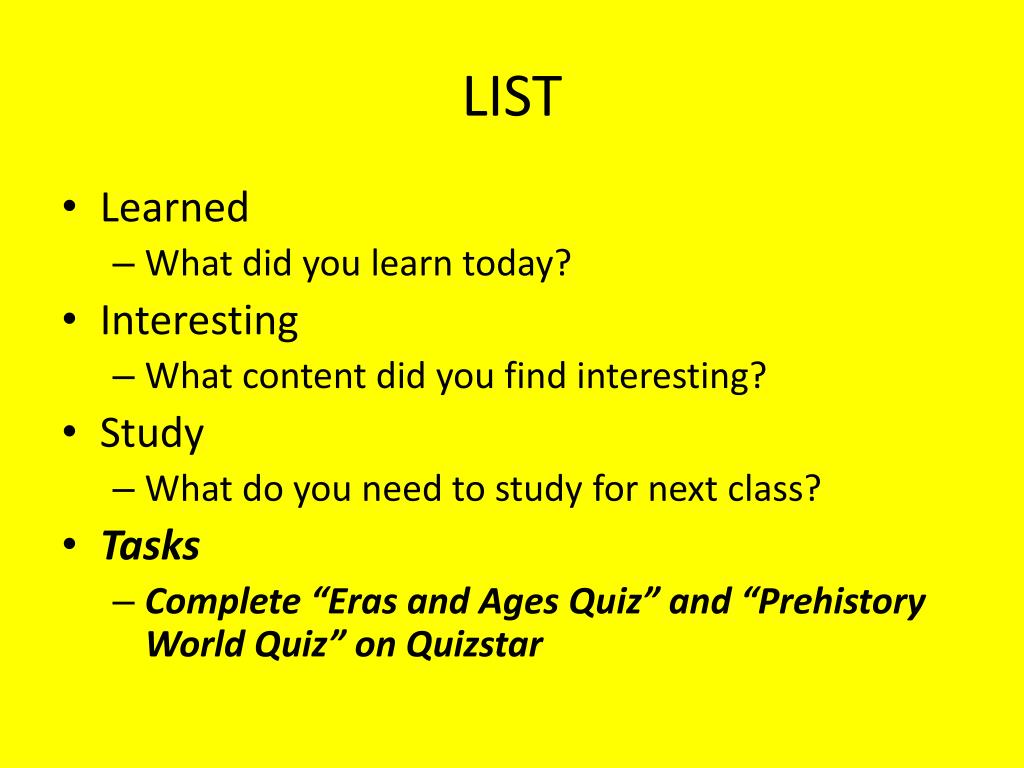 LIST

• Learned
– What did you learn today?
• Interesting
– What content did you find interesting?
• Study
– What do you need to study for next class?
• Tasks
– Complete “Eras and Ages Quiz” and “Prehistory World Quiz” on Quizstar